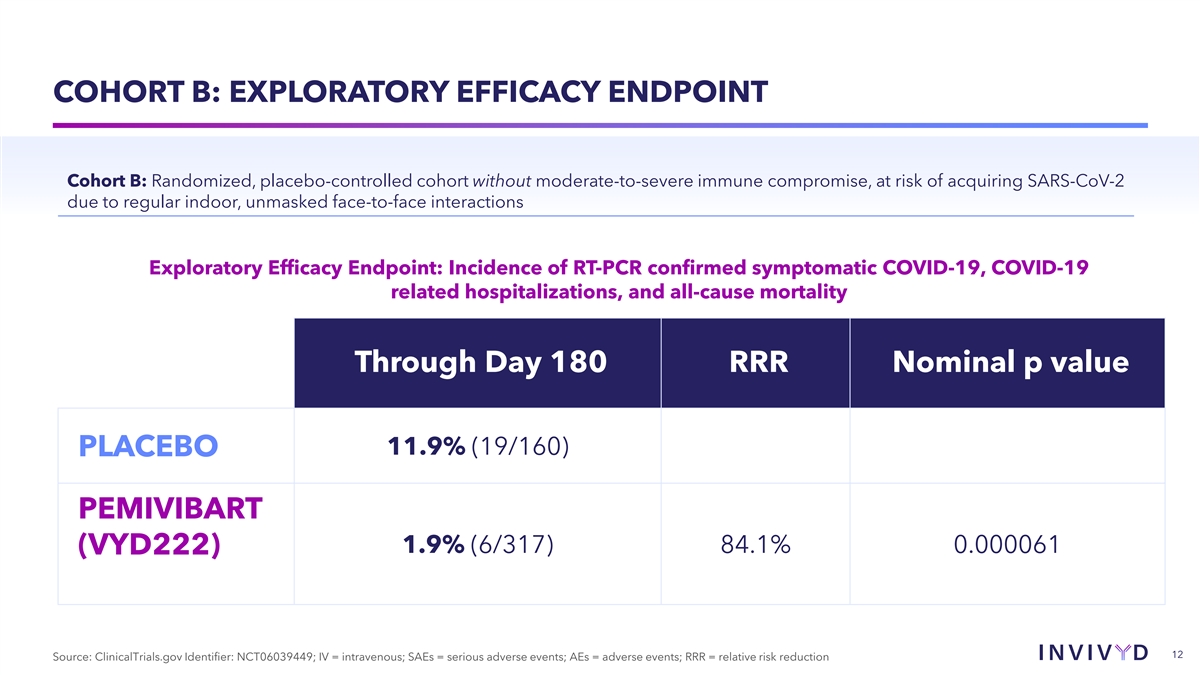 COHORT B: EXPLORATORY EFFICACY ENDPOINT

Cohort B: Randomized, placebo-controlled cohort without moderate-to-severe immune compromise, at risk of acquiring SARS-CoV-2 due to regular indoor, unmasked face-to-face interactions

Exploratory Efficacy Endpoint: Incidence of RT-PCR confirmed symptomatic COVID-19, COVID-19 related hospitalizations, and all-cause mortality

| | Through Day 180 | RRR | Nominal p value |
|---|---|---|---|
| PLACEBO | 11.9% (19/160) | | |
| PEMIVIBART (VYD222) | 1.9% (6/317) | 84.1% | 0.000061 |

Source: ClinicalTrials.gov Identifier: NCT06039449; IV = intravenous; SAEs = serious adverse events; AEs = adverse events; RRR = relative risk reduction

INVIVYD

12